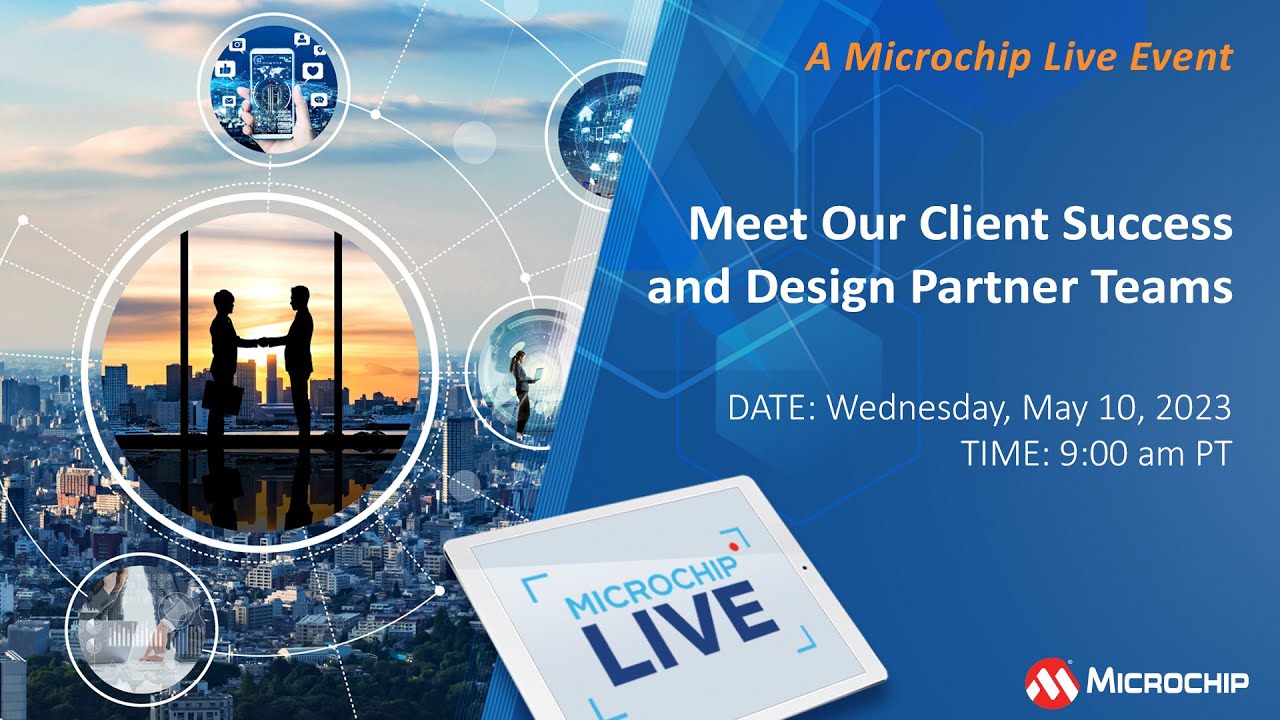 A Microchip Live Event

Meet Our Client Success and Design Partner Teams

DATE: Wednesday, May 10, 2023
TIME: 9:00 am PT

MICROCHIP LIVE

MICROCHIP